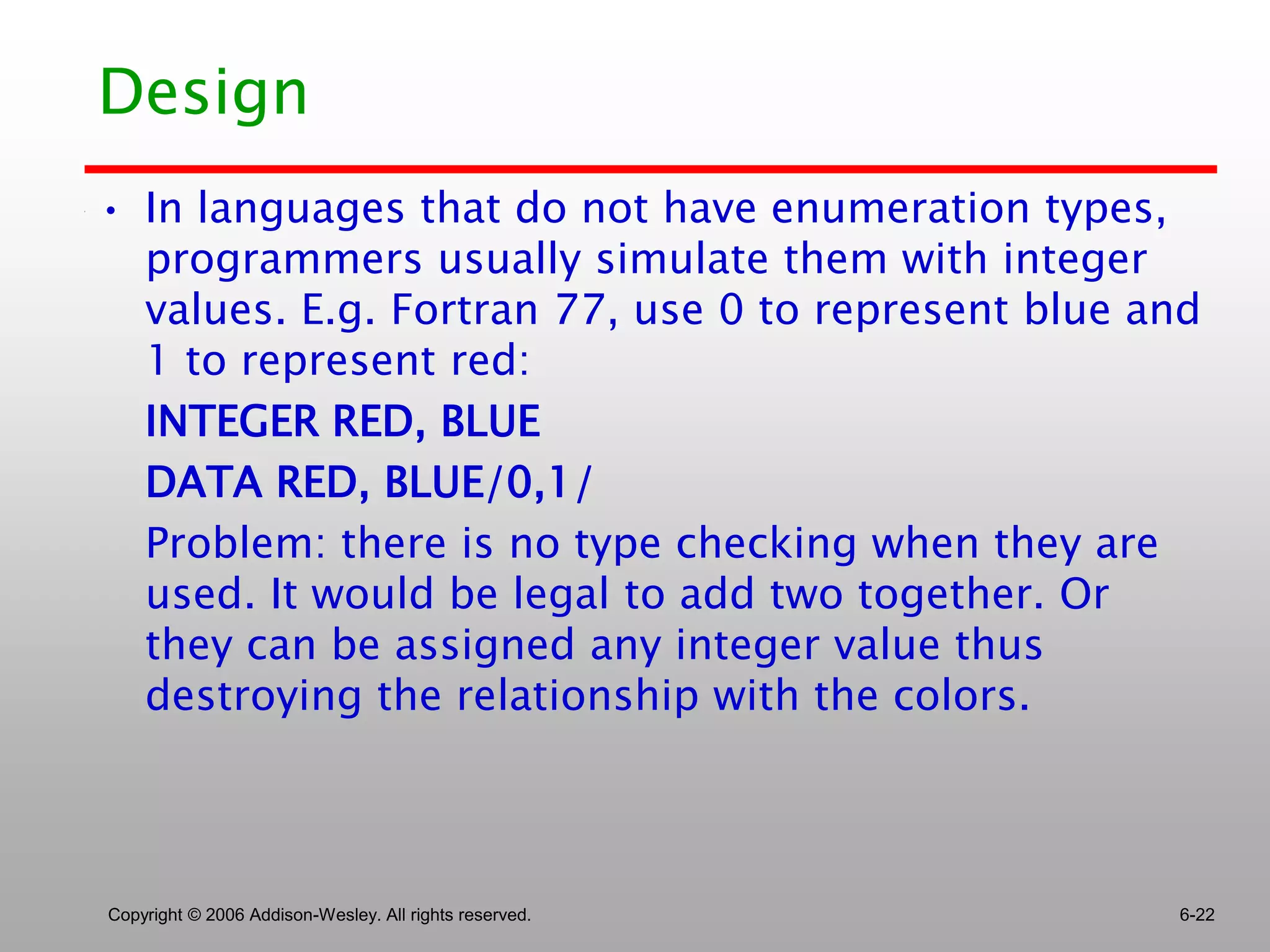 Design

• In languages that do not have enumeration types, programmers usually simulate them with integer values. E.g. Fortran 77, use 0 to represent blue and 1 to represent red:

INTEGER RED, BLUE

DATA RED, BLUE/0,1/

Problem: there is no type checking when they are used. It would be legal to add two together. Or they can be assigned any integer value thus destroying the relationship with the colors.

Copyright © 2006 Addison-Wesley. All rights reserved.

6-22